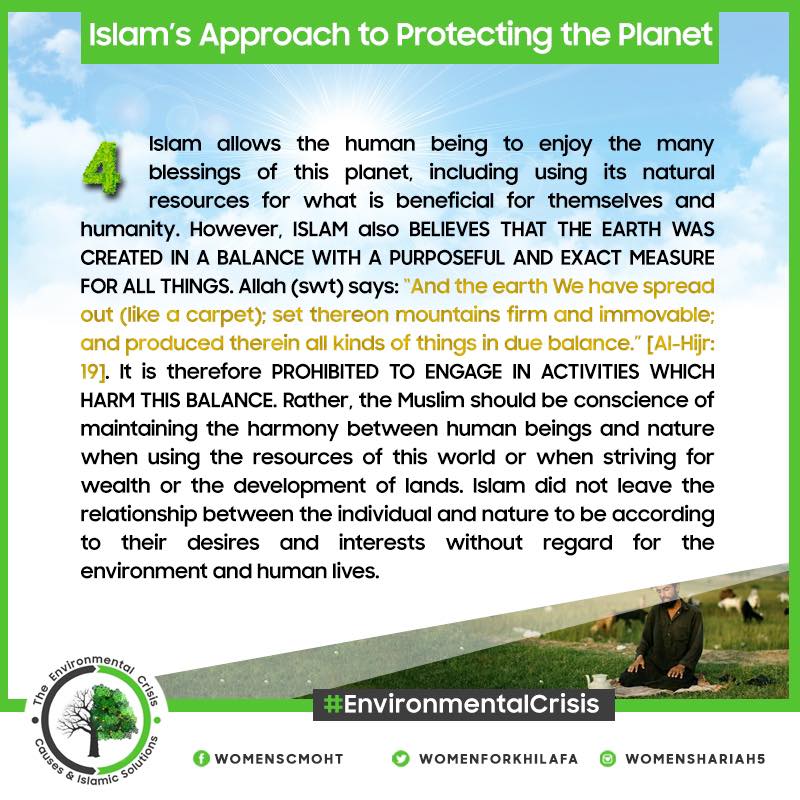 Islam's Approach to Protecting the Planet

4 Islam allows the human being to enjoy the many blessings of this planet, including using its natural resources for what is beneficial for themselves and humanity. However, ISLAM also BELIEVES THAT THE EARTH WAS CREATED IN A BALANCE WITH A PURPOSEFUL AND EXACT MEASURE FOR ALL THINGS. Allah (swt) says: "And the earth We have spread out (like a carpet); set thereon mountains firm and immovable; and produced therein all kinds of things in due balance." [Al-Hijr: 19]. It is therefore PROHIBITED TO ENGAGE IN ACTIVITIES WHICH HARM THIS BALANCE. Rather, the Muslim should be conscience of maintaining the harmony between human beings and nature when using the resources of this world or when striving for wealth or the development of lands. Islam did not leave the relationship between the individual and nature to be according to their desires and interests without regard for the environment and human lives.

The Environmental Crisis
Causes & Islamic Solutions

#EnvironmentalCrisis

WOMENSCMOHT WOMENFORKHILAFA WOMENSHARIAH5